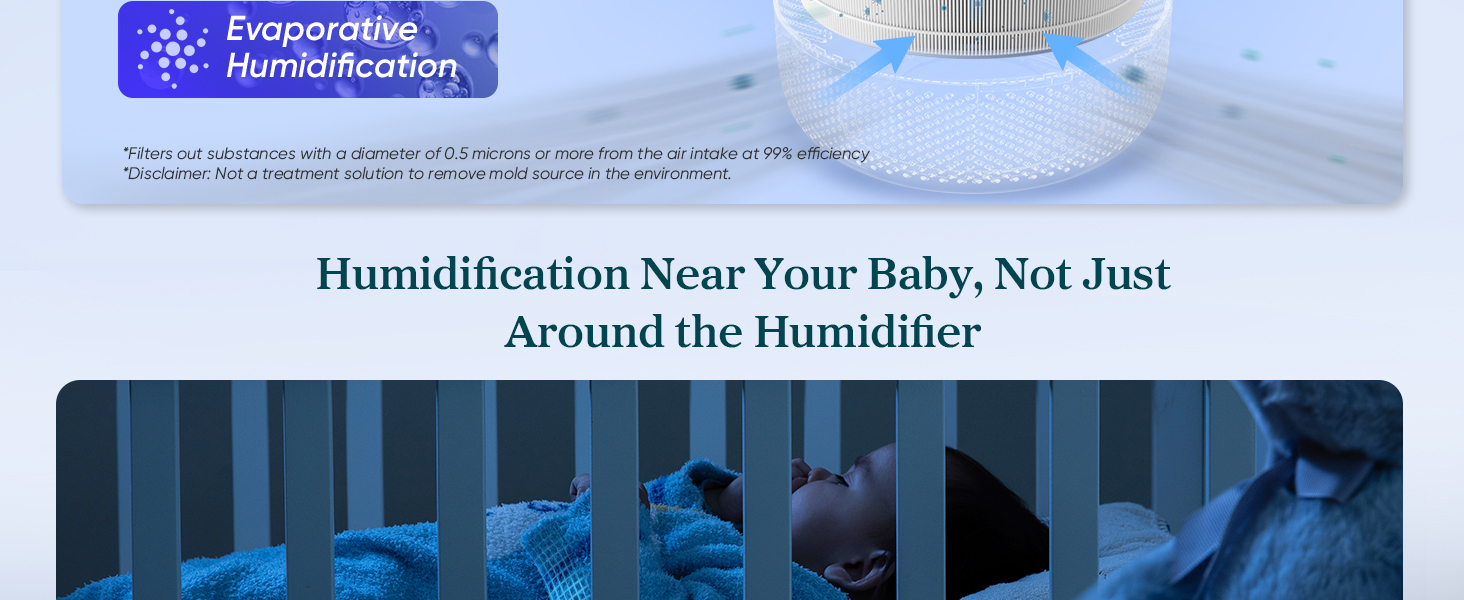 Evaporative Humidification

*Filters out substances with a diameter of 0.5 microns or more from the air intake at 99% efficiency
*Disclaimer: Not a treatment solution to remove mold source in the environment.

Humidification Near Your Baby, Not Just Around the Humidifier